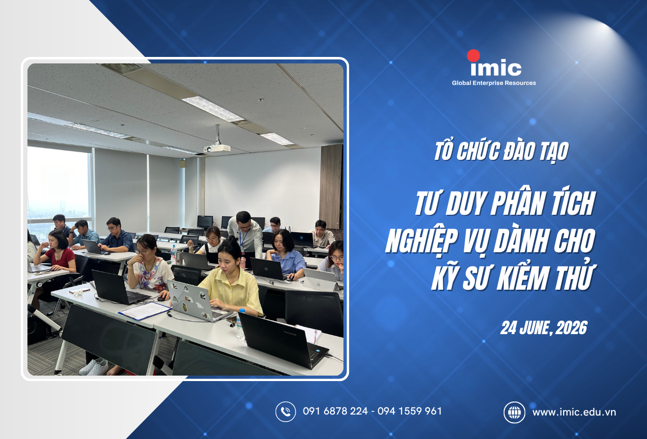 imic
Global Enterprise Resources

TỔ CHỨC ĐÀO TẠO

TƯ DUY PHÂN TÍCH NGHIỆP VỤ DÀNH CHO KỸ SƯ KIỂM THỬ

24 JUNE, 2026

091 6878 224 - 094 1559 961

www.imic.edu.vn